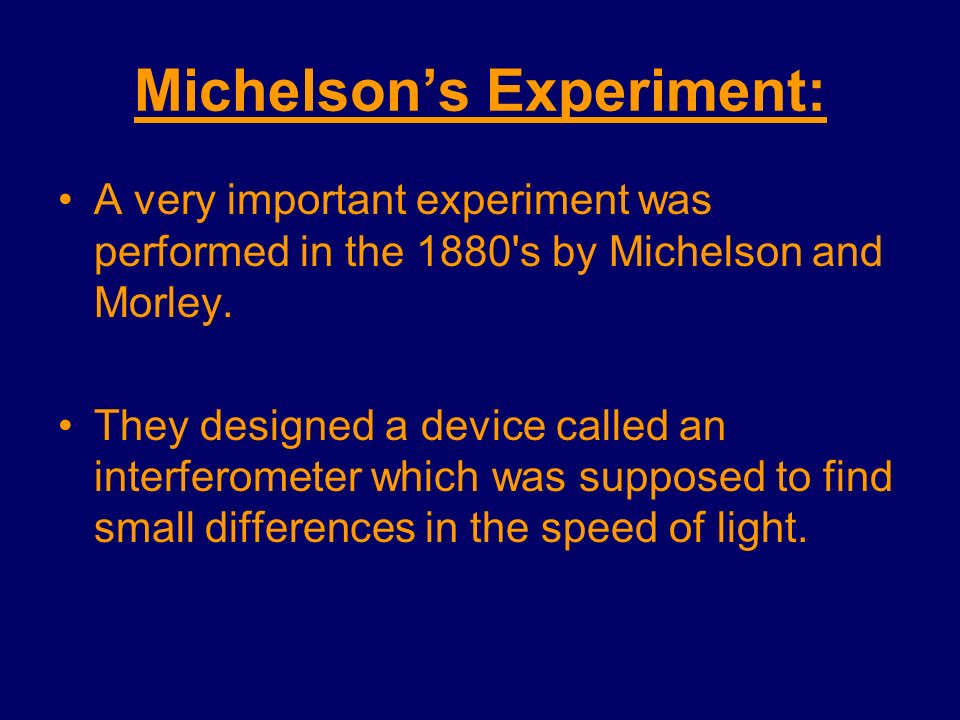 Michelson’s Experiment:

• A very important experiment was performed in the 1880's by Michelson and Morley.

• They designed a device called an interferometer which was supposed to find small differences in the speed of light.